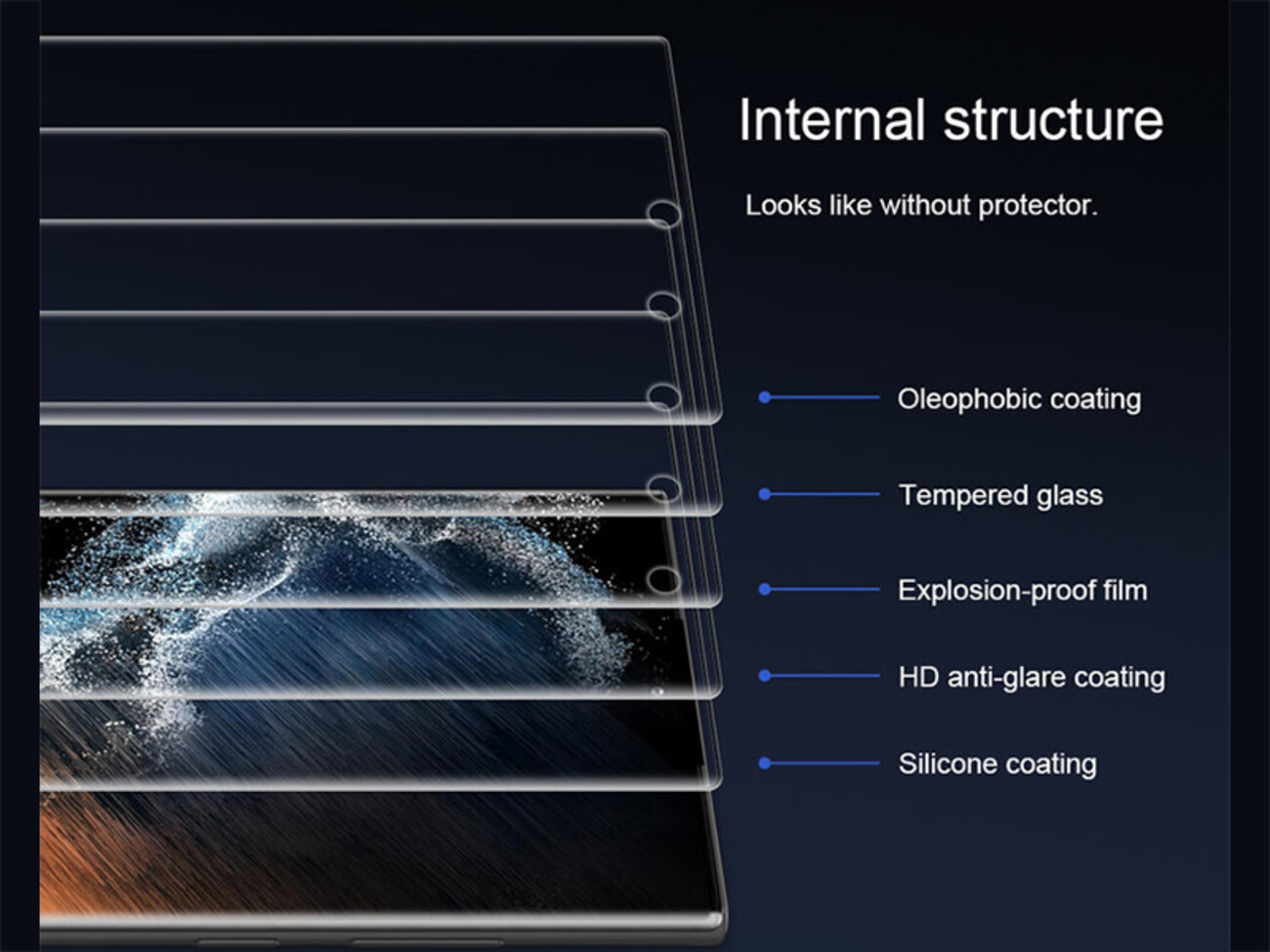 Internal structure

Looks like without protector.

Oleophobic coating

Tempered glass

Explosion-proof film

HD anti-glare coating

Silicone coating